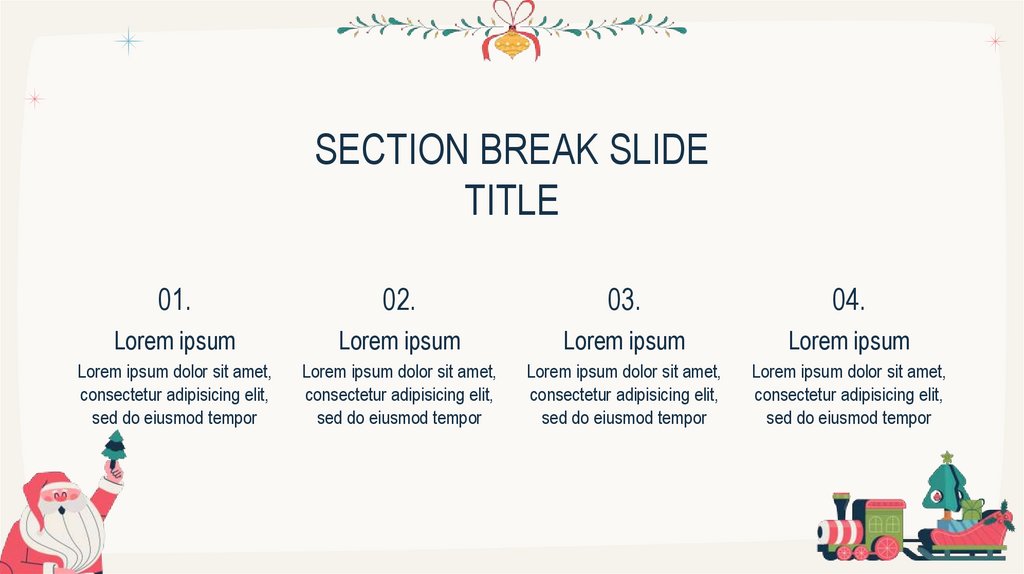 SECTION BREAK SLIDE TITLE

01.
Lorem ipsum
Lorem ipsum dolor sit amet, consectetur adipisicing elit, sed do eiusmod tempor

02.
Lorem ipsum
Lorem ipsum dolor sit amet, consectetur adipisicing elit, sed do eiusmod tempor

03.
Lorem ipsum
Lorem ipsum dolor sit amet, consectetur adipisicing elit, sed do eiusmod tempor

04.
Lorem ipsum
Lorem ipsum dolor sit amet, consectetur adipisicing elit, sed do eiusmod tempor